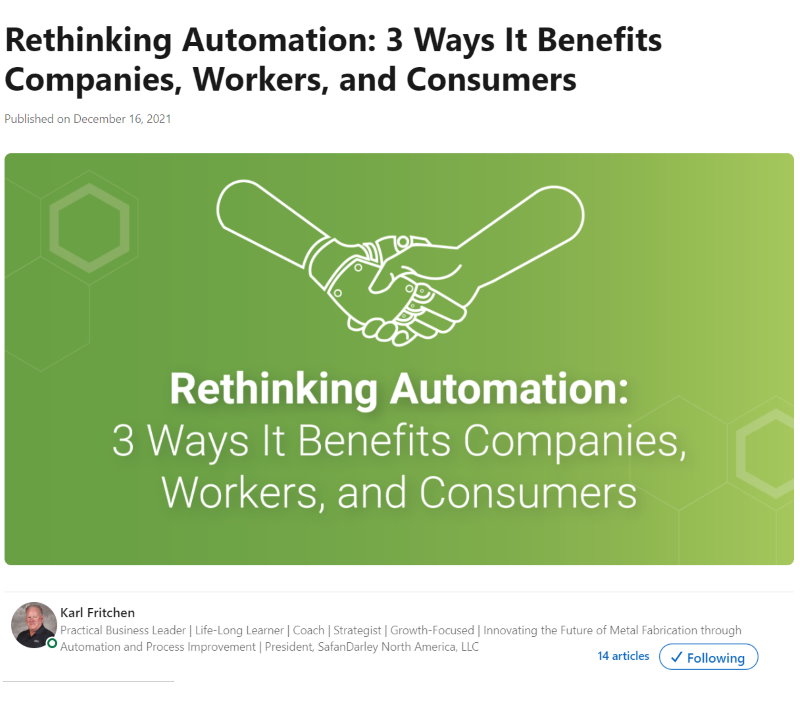 Rethinking Automation: 3 Ways It Benefits Companies, Workers, and Consumers

Published on December 16, 2021

Rethinking Automation:
3 Ways It Benefits Companies, Workers, and Consumers

Karl Fritchen
Practical Business Leader | Life-Long Learner | Coach | Strategist | Growth-Focused | Innovating the Future of Metal Fabrication through Automation and Process Improvement | President, SafanDarley North America, LLC

14 articles ✓ Following